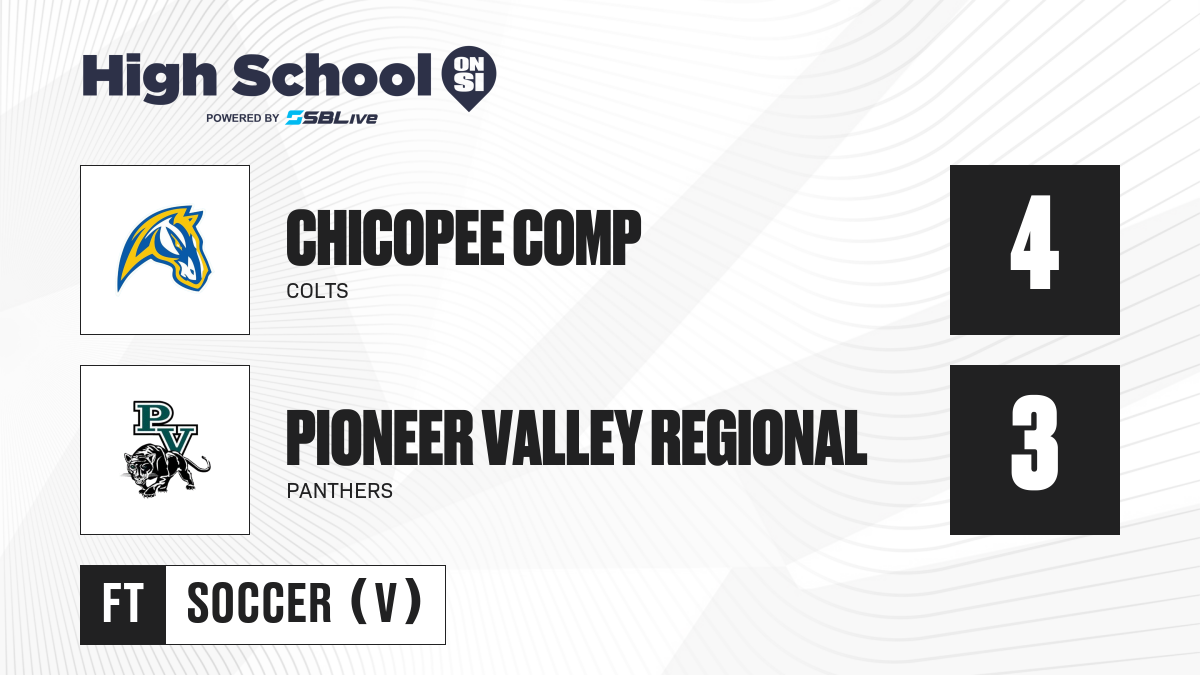 High School ON SI
POWERED BY SBLive

CHICOPEE COMP
COLTS
4

PV

PIONEER VALLEY REGIONAL
PANTHERS
3

FT SOCCER (V)